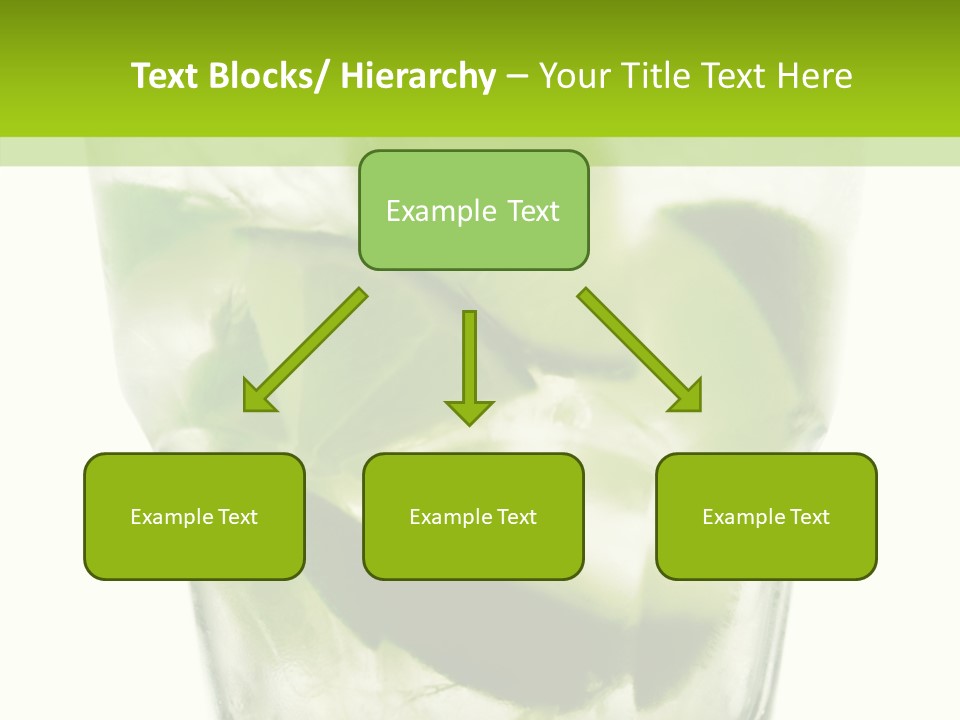 Text Blocks/ Hierarchy – Your Title Text Here

Example Text

Example Text

Example Text

Example Text